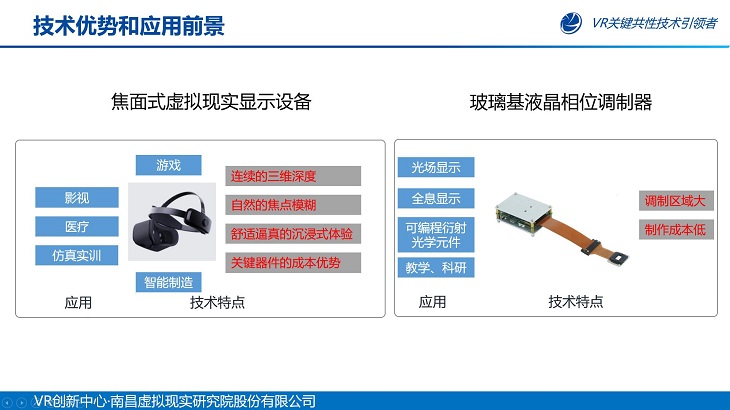 技术优势和应用前景

VR关键共性技术引领者

焦面式虚拟现实显示设备

游戏

影视

医疗

仿真实训

智能制造

连续的三维深度

自然的焦点模糊

舒适逼真的沉浸式体验

关键器件的成本优势

应用

技术特点

玻璃基液晶相位调制器

光场显示

全息显示

可编程衍射光学元件

教学、科研

调制区域大

制作成本低

应用

技术特点

VR创新中心·南昌虚拟现实研究院股份有限公司